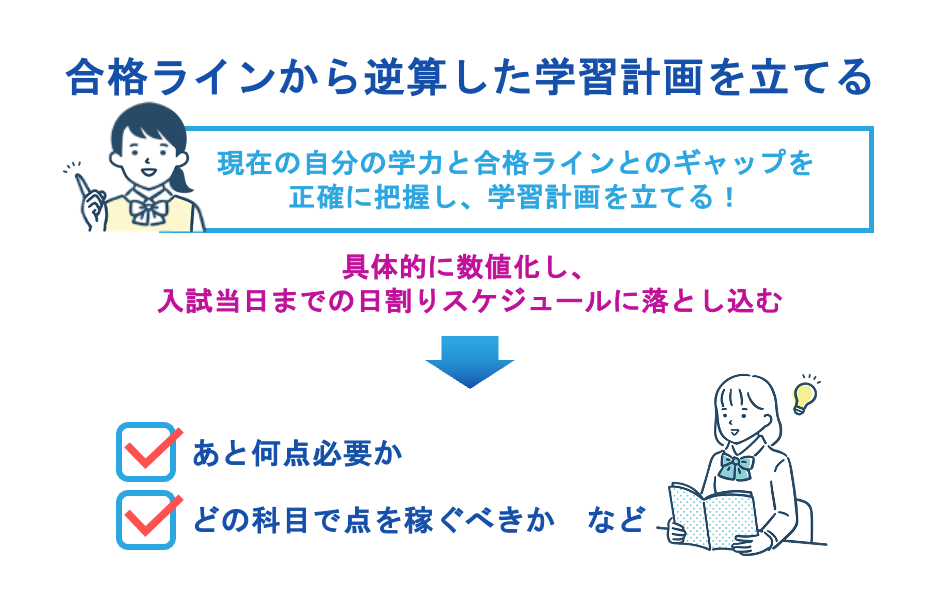 合格ラインから逆算した学習計画を立てる

現在の自分の学力と合格ラインとのギャップを正確に把握し、学習計画を立てる！

具体的に数値化し、
入試当日までの日割りスケジュールに落とし込む

あと何点必要か

どの科目で点を稼ぐべきか　など